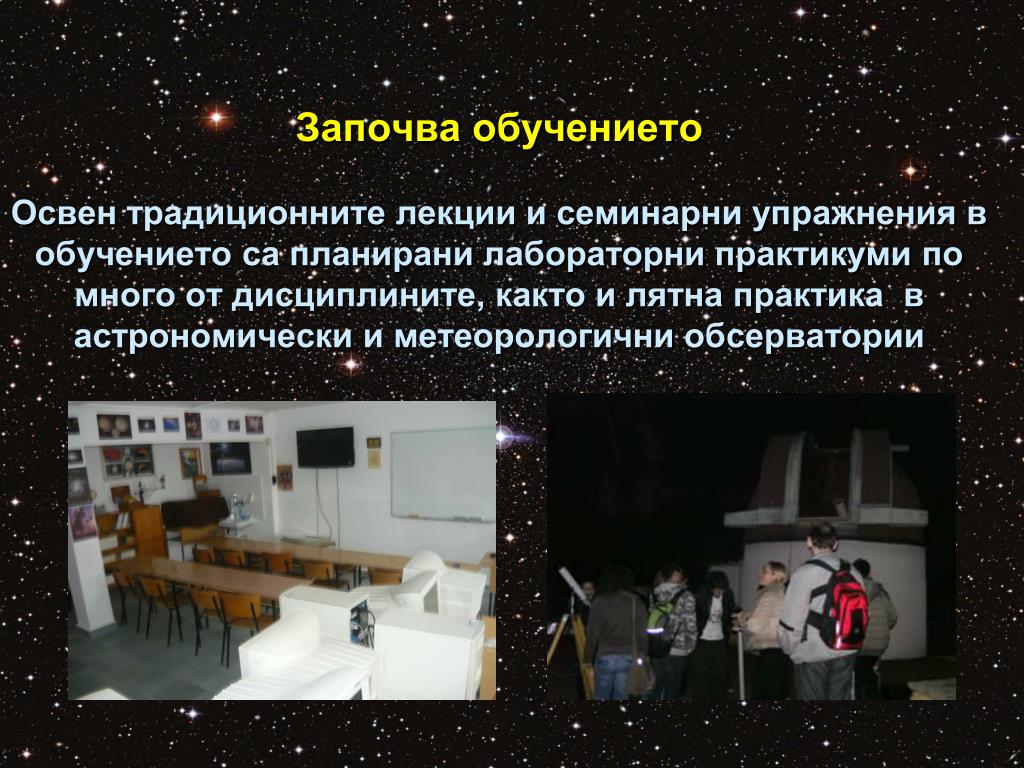 Започва обучението

Освен традиционните лекции и семинарни упражнения в обучението са планирани лабораторни практикуми по много от дисциплините, както и лятна практика в астрономически и метеорологични обсерватории